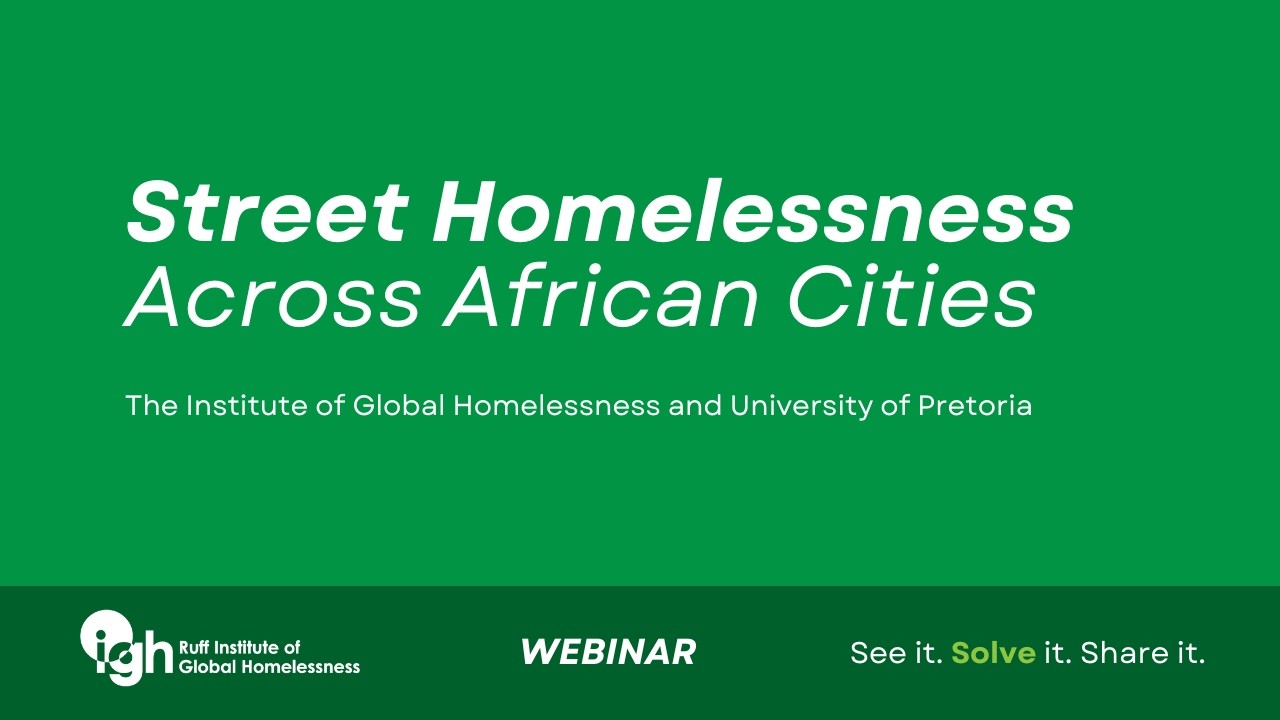 Street Homelessness
Across African Cities

The Institute of Global Homelessness and University of Pretoria

igh Ruff Institute of Global Homelessness

WEBINAR

See it. Solve it. Share it.